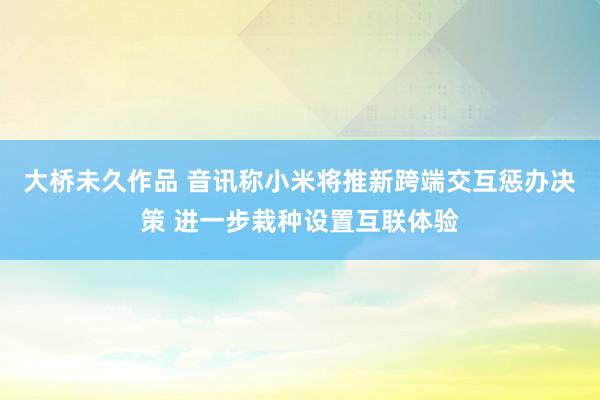 大桥未久作品 音讯称小米将推新跨端交互惩办决策 进一步栽种设置互联体验